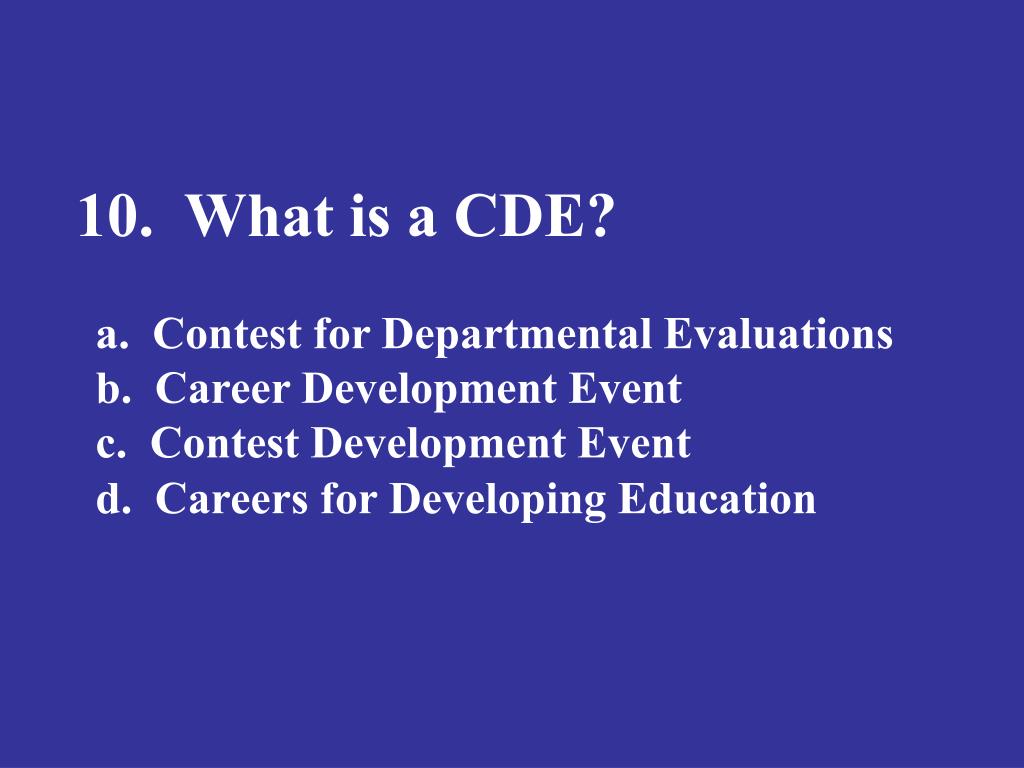 10. What is a CDE?

a. Contest for Departmental Evaluations
b. Career Development Event
c. Contest Development Event
d. Careers for Developing Education